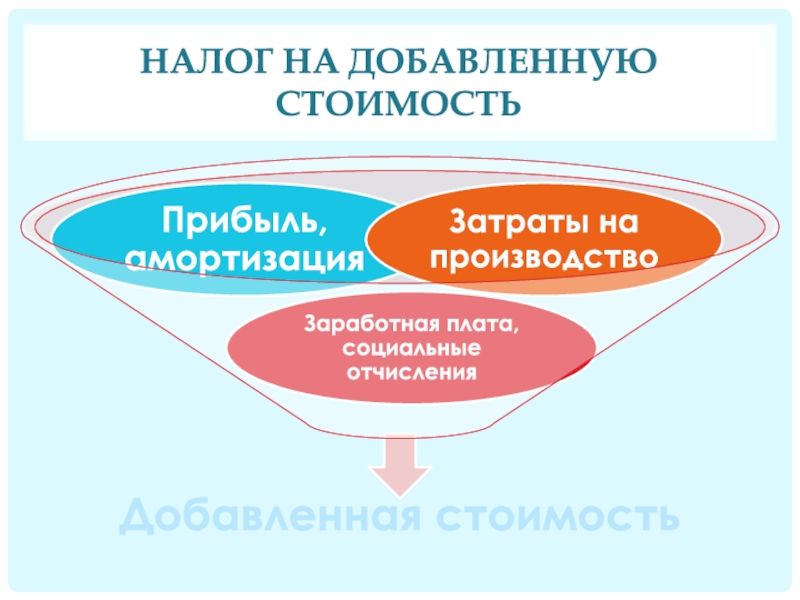 НАЛОГ НА ДОБАВЛЕННУЮ СТОИМОСТЬ

Прибыль, амортизация

Затраты на производство

Заработная плата, социальные отчисления

Добавленная стоимость